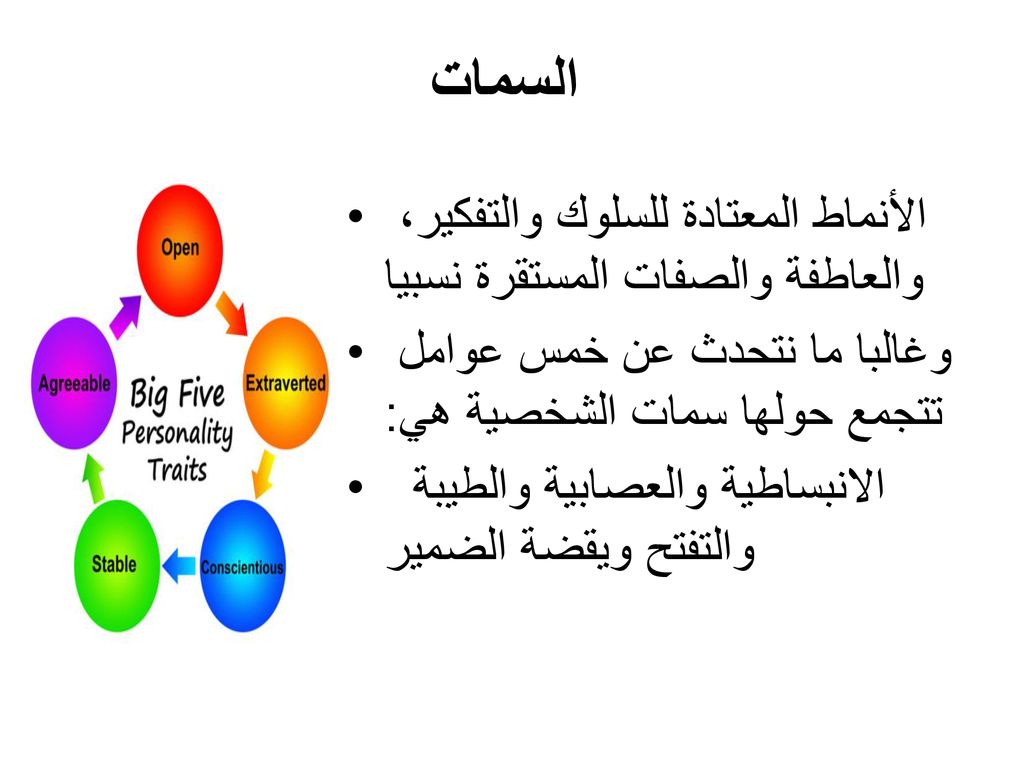 السمات

• الأنماط المعتادة للسلوك والتفكير، والعاطفة والصفات المستقرة نسبيا

• وغالبا ما نتحدث عن خمس عوامل تتجمع حولها سمات الشخصية هي:

• الانبساطية والعصابية والطيبة والتفتح ويقضة الضمير

Open
Extraverted
Conscientious
Stable
Agreeable
Big Five Personality Traits